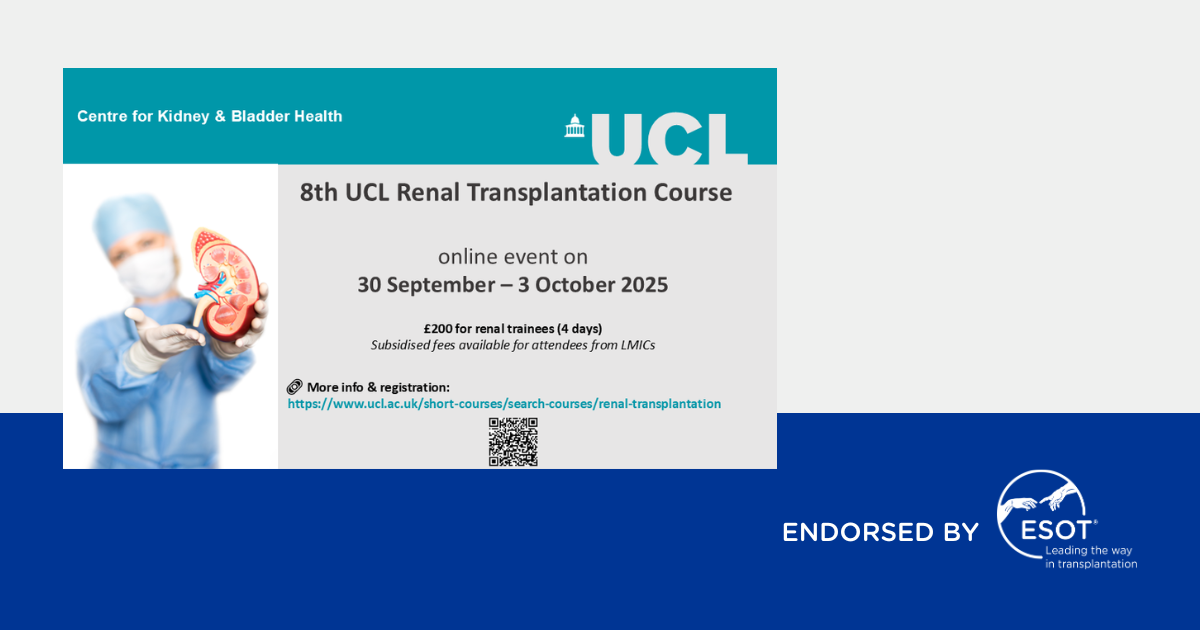 Centre for Kidney & Bladder Health

UCL

8th UCL Renal Transplantation Course

online event on
30 September – 3 October 2025

£200 for renal trainees (4 days)
Subsidised fees available for attendees from LMICs

More info & registration:
https://www.ucl.ac.uk/short-courses/search-courses/renal-transplantation

ENDORSED BY

ESOT®
Leading the way
in transplantation